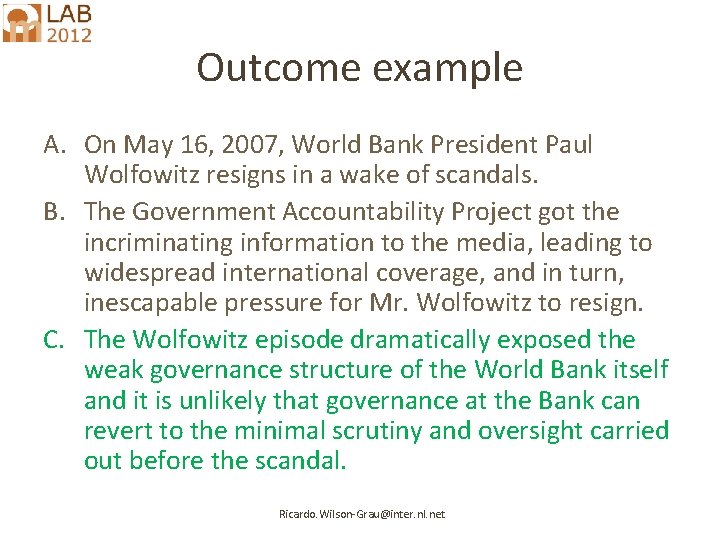 LAB 2012

Outcome example

A. On May 16, 2007, World Bank President Paul Wolfowitz resigns in a wake of scandals.

B. The Government Accountability Project got the incriminating information to the media, leading to widespread international coverage, and in turn, inescapable pressure for Mr. Wolfowitz to resign.

C. The Wolfowitz episode dramatically exposed the weak governance structure of the World Bank itself and it is unlikely that governance at the Bank can revert to the minimal scrutiny and oversight carried out before the scandal.

Ricardo.Wilson-Grau@inter.nl.net